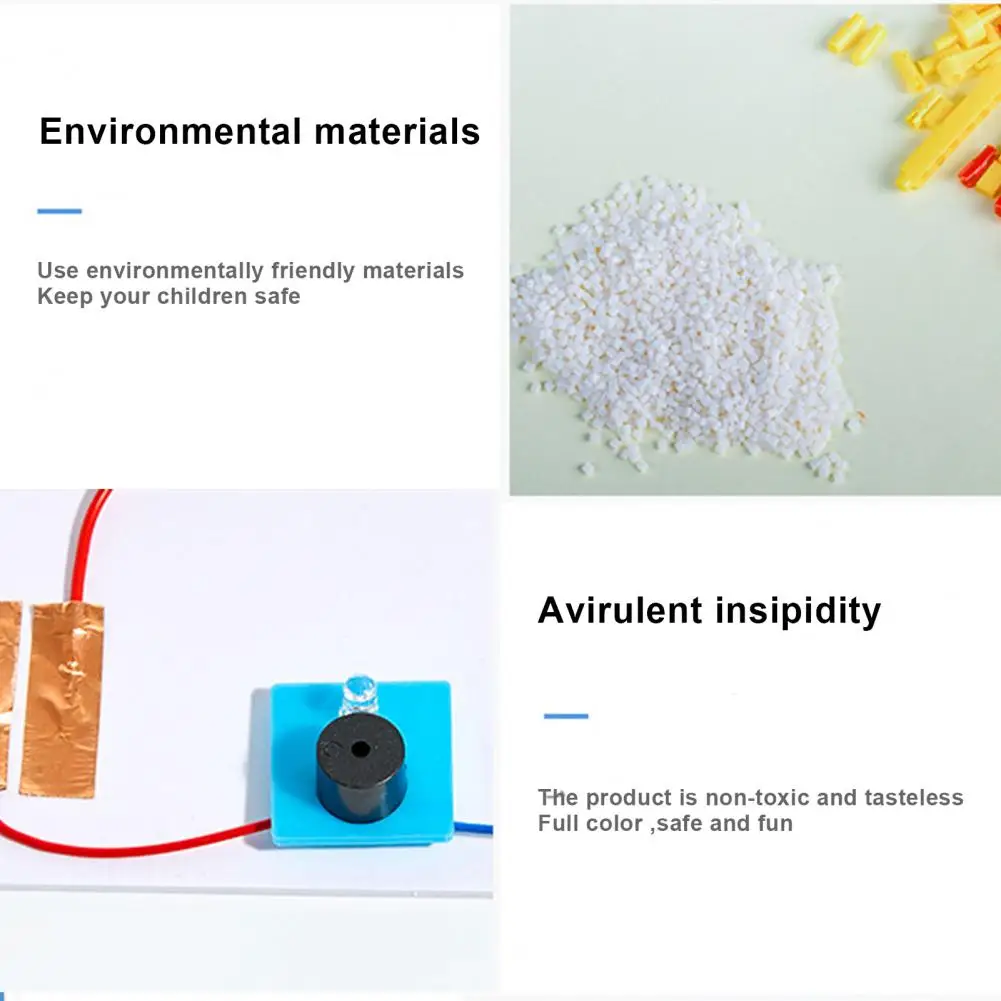 Environmental materials

Use environmentally friendly materials
Keep your children safe

Avirulent insipidity

The product is non-toxic and tasteless
Full color ,safe and fun